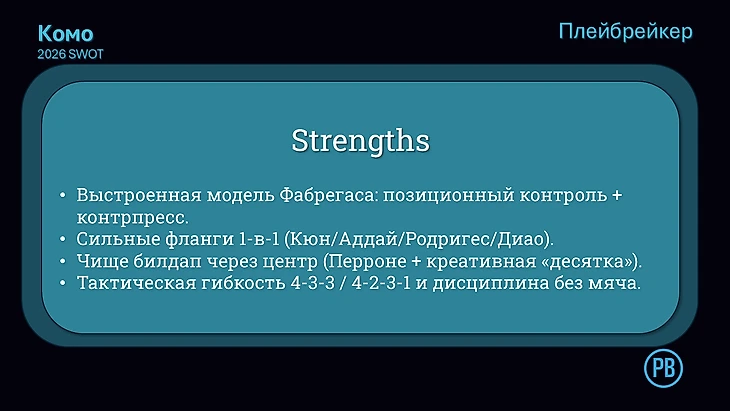 Комо
2026 SWOT

Плейбрейкер

Strengths

• Выстроенная модель Фабрегаса: позиционный контроль + контрпресс.
• Сильные фланги 1-в-1 (Кюн/Аддай/Родригес/Диао).
• Чище билдап через центр (Перроне + креативная «десятка»).
• Тактическая гибкость 4-3-3 / 4-2-3-1 и дисциплина без мяча.

PB